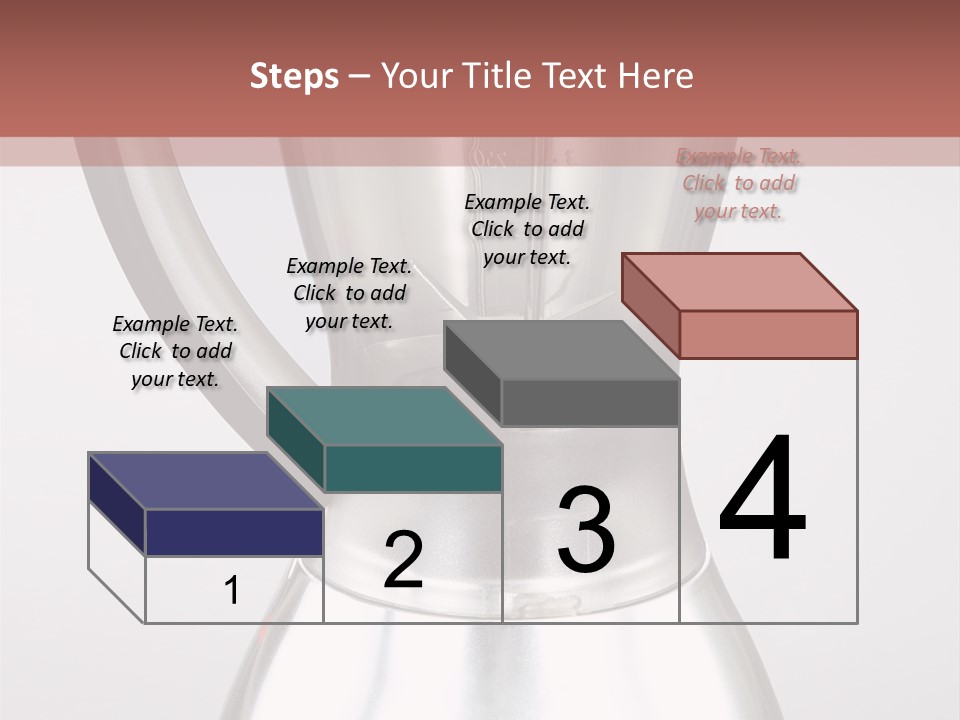 Steps – Your Title Text Here

Example Text. Click to add your text.

Example Text. Click to add your text.

Example Text. Click to add your text.

Example Text. Click to add your text.

1

2

3

4